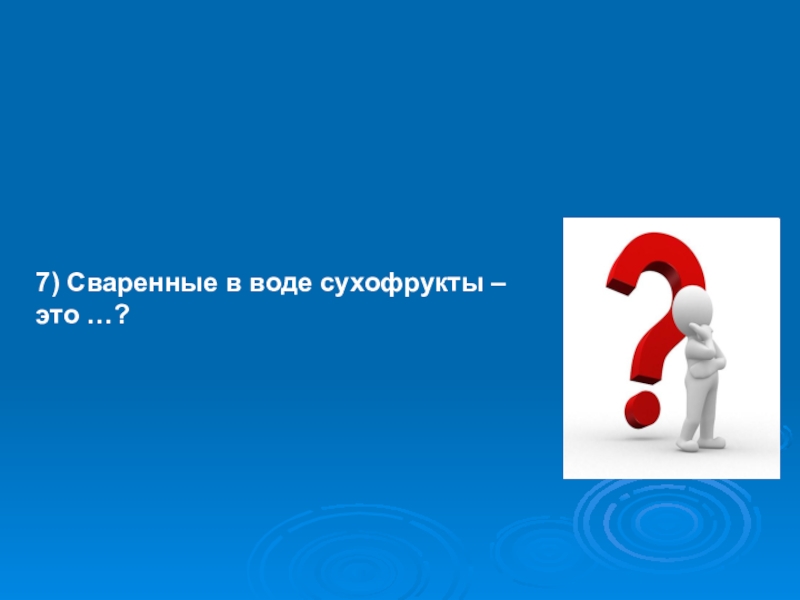 7) Сваренные в воде сухофрукты – это …?